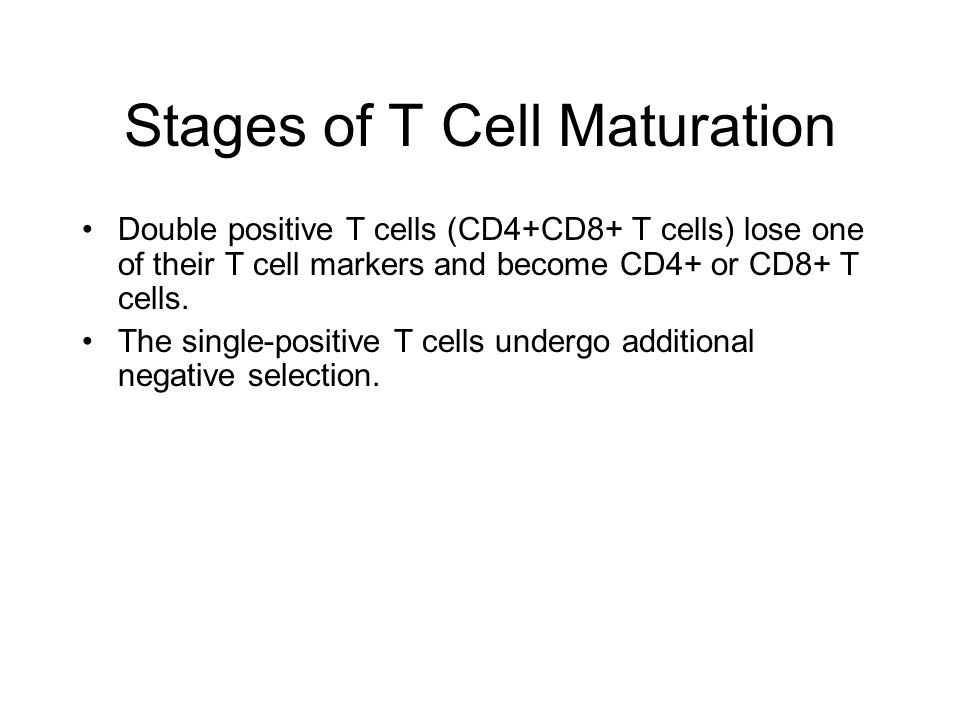 Stages of T Cell Maturation

• Double positive T cells (CD4+CD8+ T cells) lose one of their T cell markers and become CD4+ or CD8+ T cells.

• The single-positive T cells undergo additional negative selection.